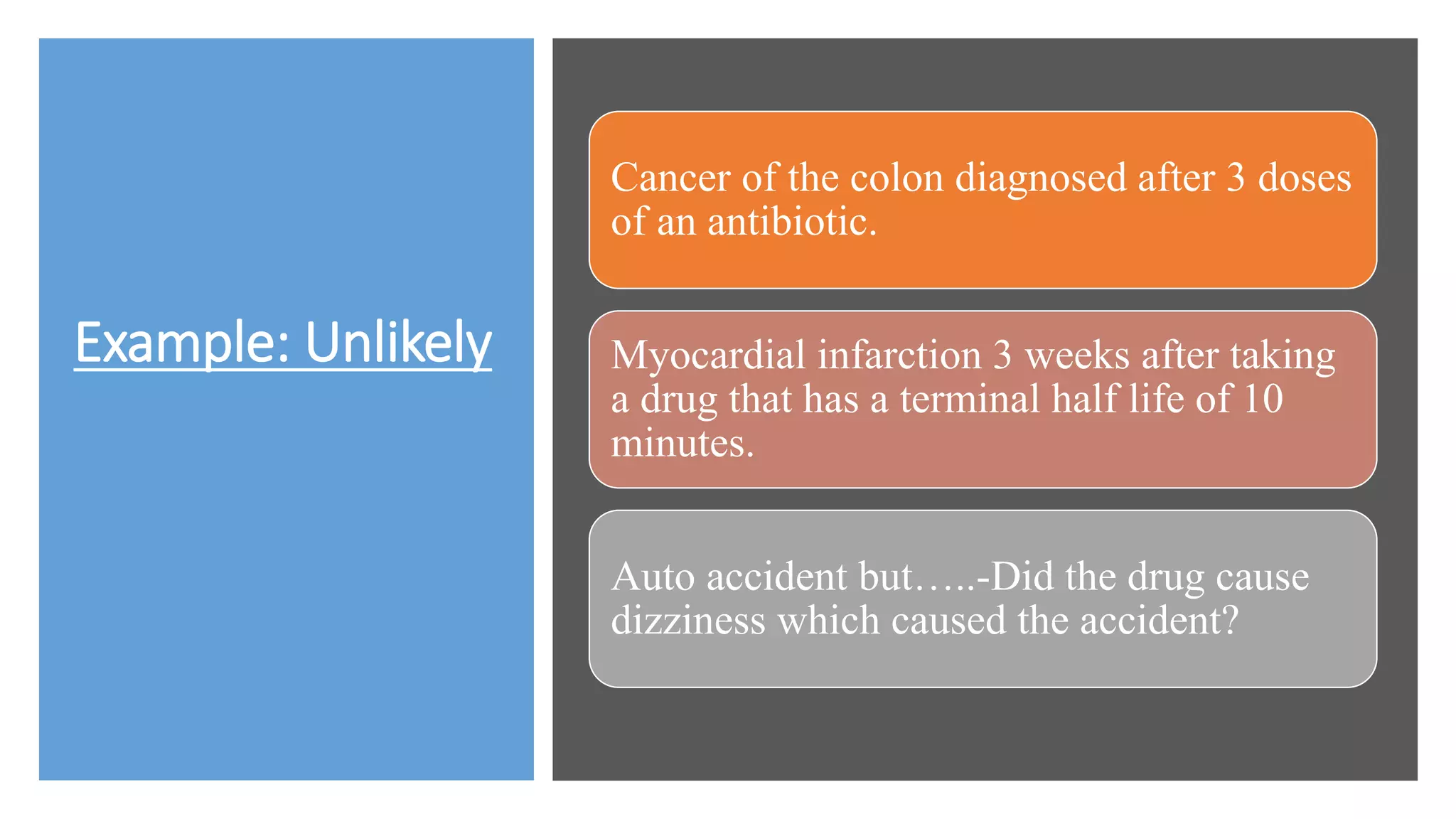 Example: Unlikely

Cancer of the colon diagnosed after 3 doses of an antibiotic.

Myocardial infarction 3 weeks after taking a drug that has a terminal half life of 10 minutes.

Auto accident but…..-Did the drug cause dizziness which caused the accident?